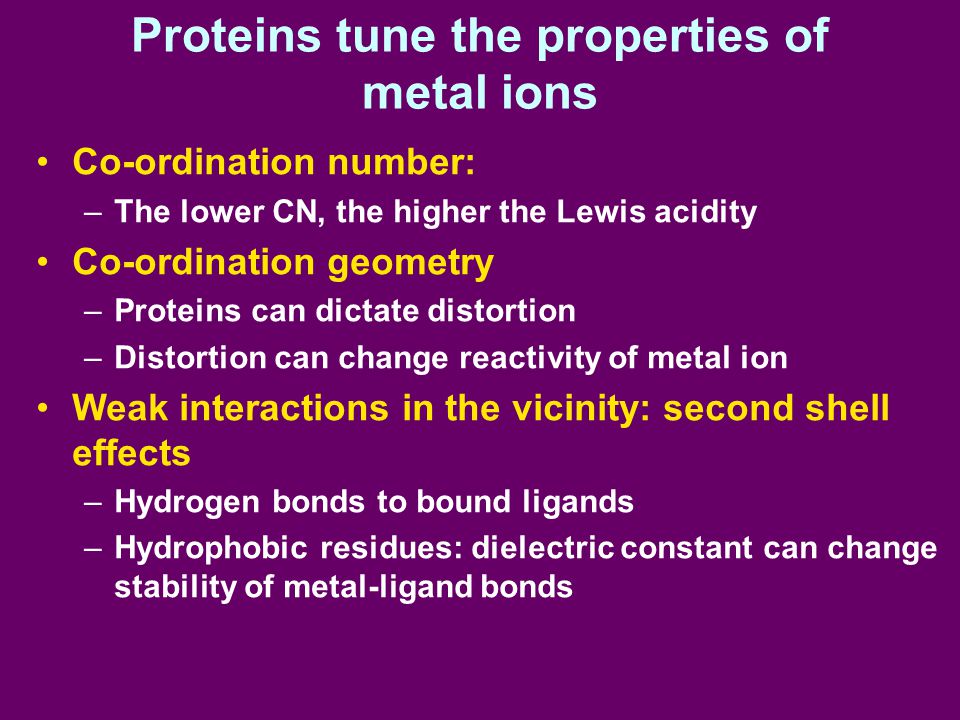 Proteins tune the properties of metal ions

• Co-ordination number:
– The lower CN, the higher the Lewis acidity
• Co-ordination geometry
– Proteins can dictate distortion
– Distortion can change reactivity of metal ion
• Weak interactions in the vicinity: second shell effects
– Hydrogen bonds to bound ligands
– Hydrophobic residues: dielectric constant can change stability of metal-ligand bonds